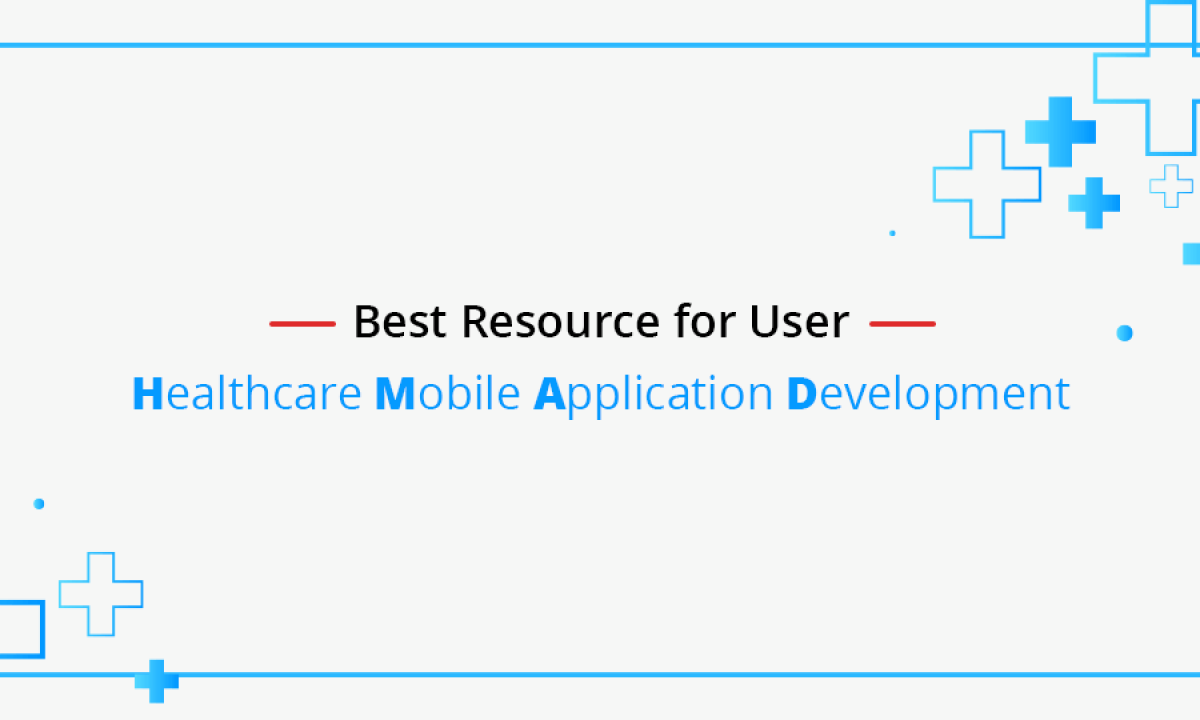 Best Resource for User

Healthcare Mobile Application Development